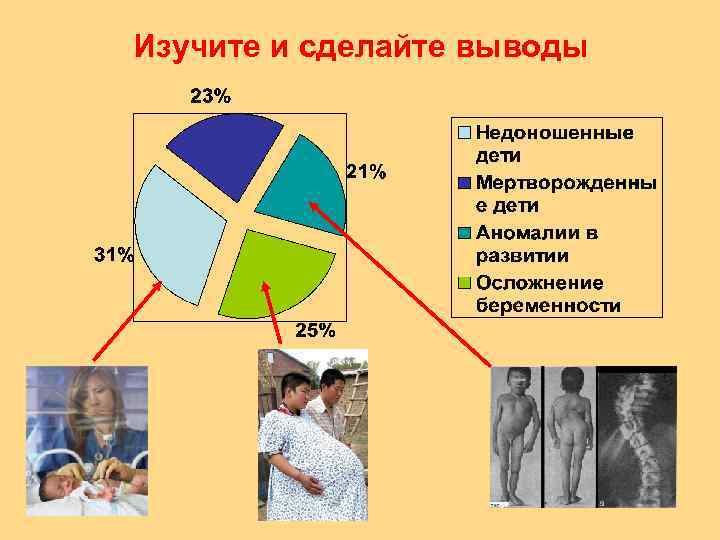 Изучите и сделайте выводы

23%
21%
31%
25%

Недоношенные дети
Мертворожденные дети
Аномалии в развитии
Осложнение беременности